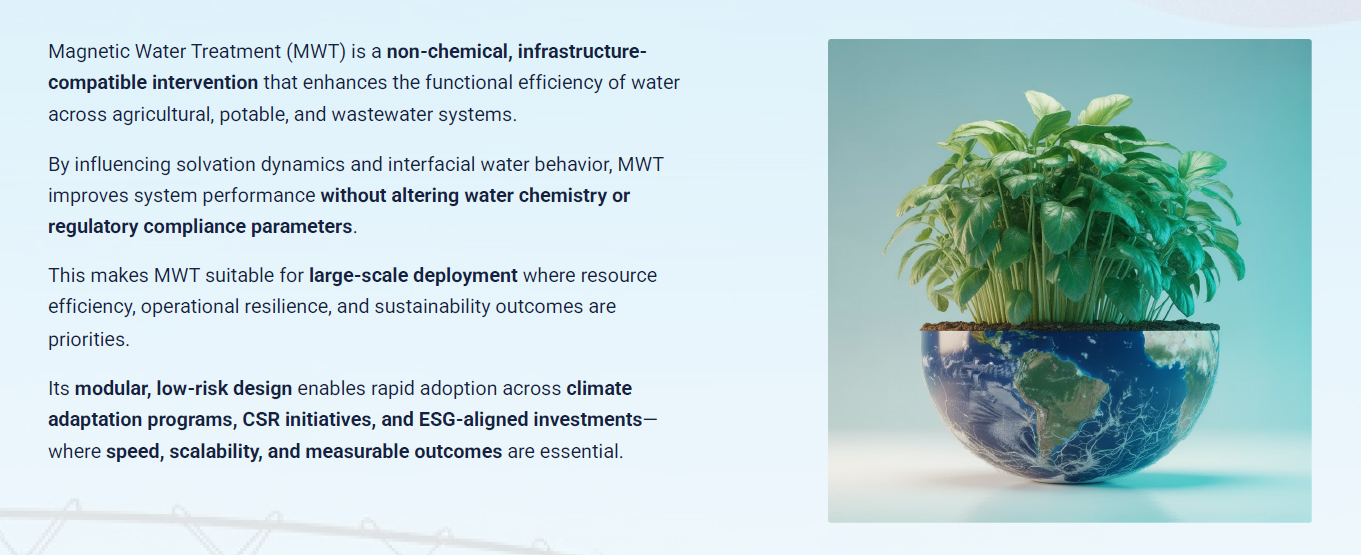 Magnetic Water Treatment (MWT) is a non-chemical, infrastructure-compatible intervention that enhances the functional efficiency of water across agricultural, potable, and wastewater systems.

By influencing solvation dynamics and interfacial water behavior, MWT improves system performance without altering water chemistry or regulatory compliance parameters.

This makes MWT suitable for large-scale deployment where resource efficiency, operational resilience, and sustainability outcomes are priorities.

Its modular, low-risk design enables rapid adoption across climate adaptation programs, CSR initiatives, and ESG-aligned investments—where speed, scalability, and measurable outcomes are essential.